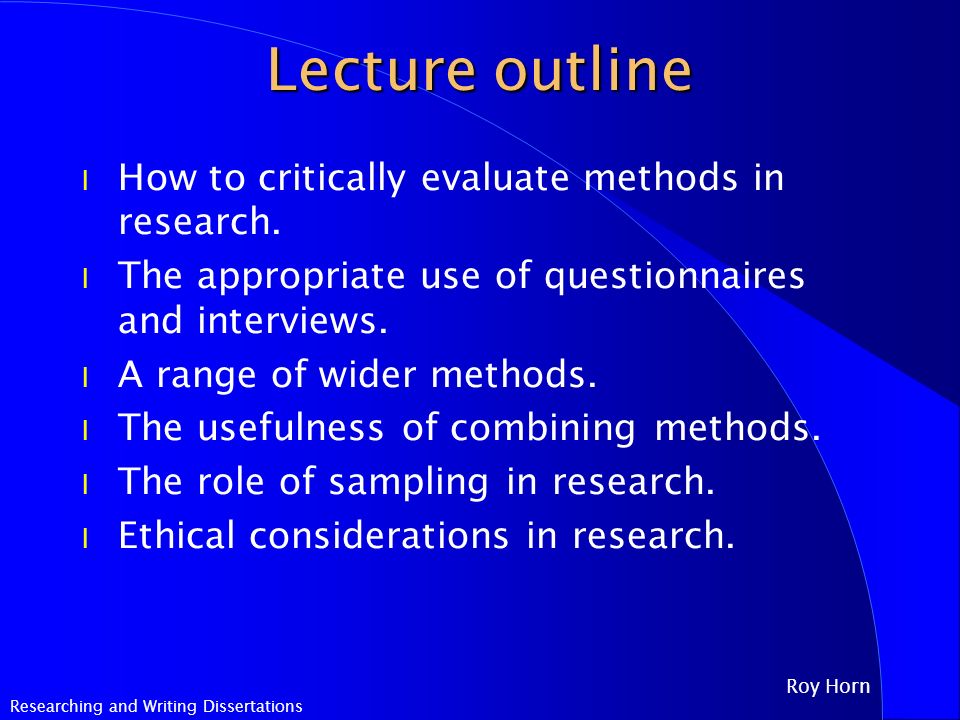 Lecture outline

l How to critically evaluate methods in research.

l The appropriate use of questionnaires and interviews.

l A range of wider methods.

l The usefulness of combining methods.

l The role of sampling in research.

l Ethical considerations in research.

Roy Horn

Researching and Writing Dissertations